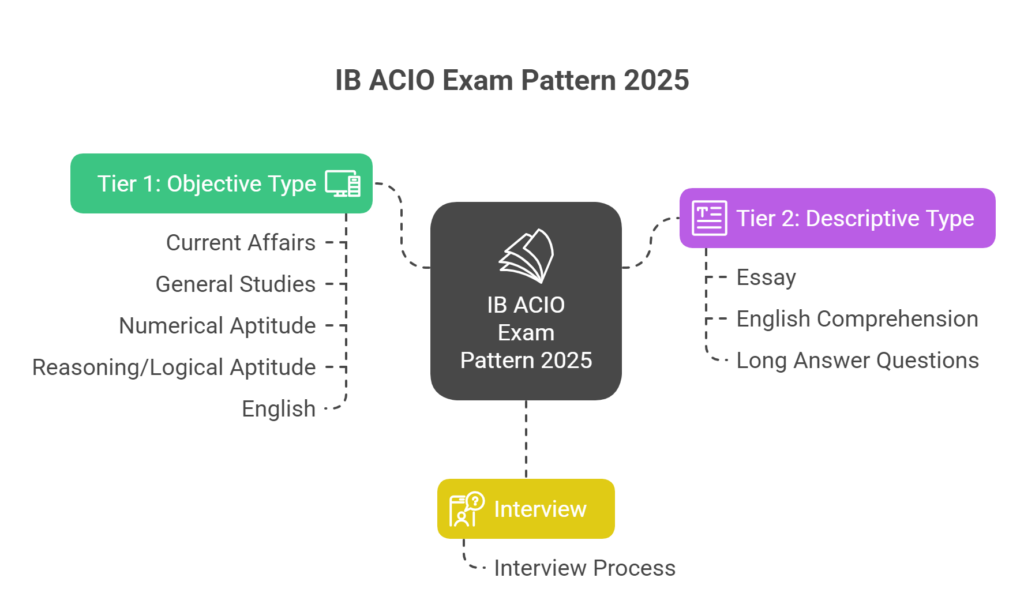 IB ACIO Exam Pattern 2025

Tier 1: Objective Type

Current Affairs

General Studies

Numerical Aptitude

Reasoning/Logical Aptitude

English

IB ACIO Exam Pattern 2025

Tier 2: Descriptive Type

Essay

English Comprehension

Long Answer Questions

Interview

Interview Process